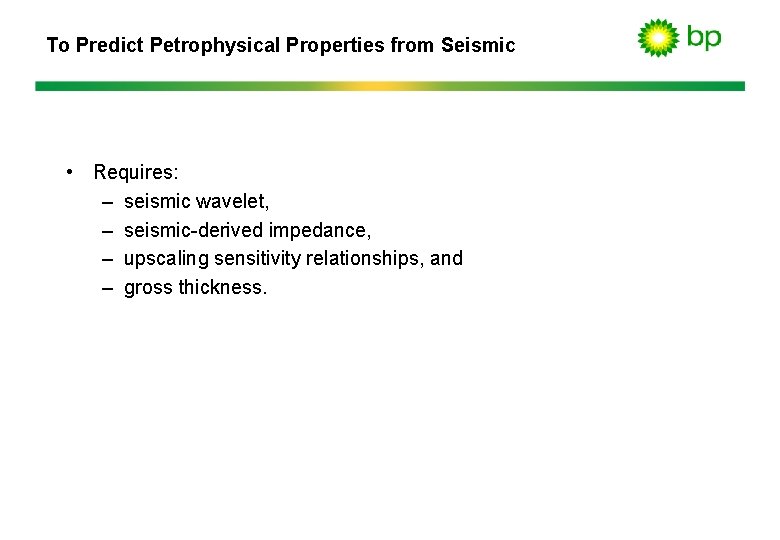 To Predict Petrophysical Properties from Seismic

bp

• Requires:
– seismic wavelet,
– seismic-derived impedance,
– upscaling sensitivity relationships, and
– gross thickness.